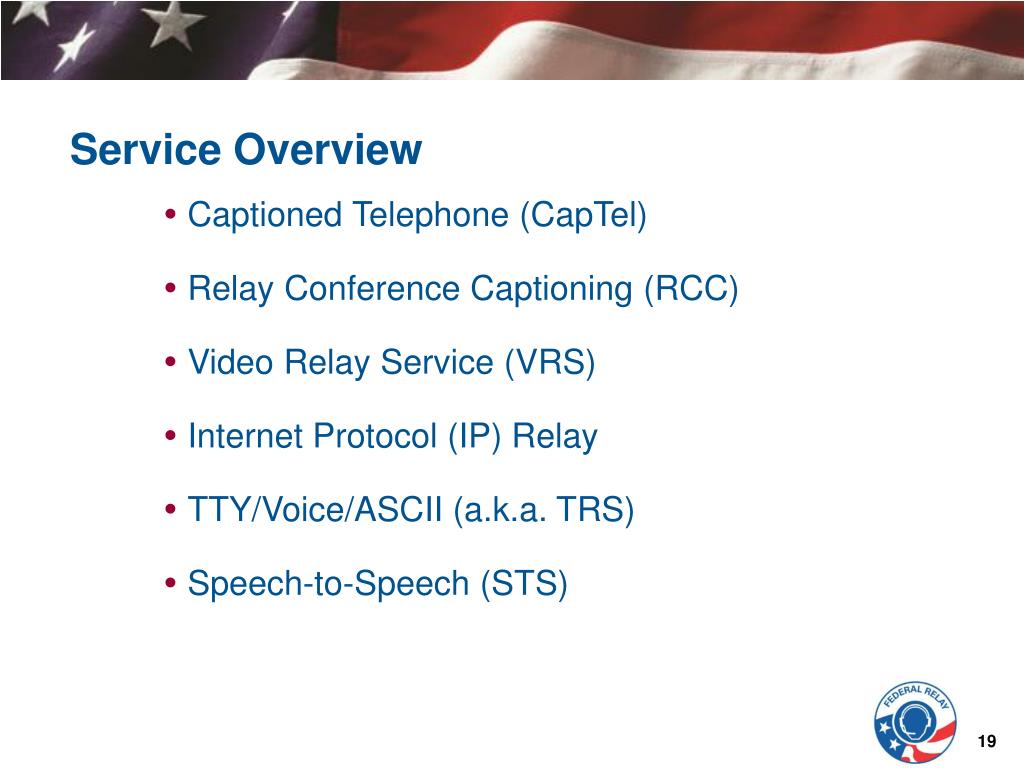 Service Overview

• Captioned Telephone (CapTel)

• Relay Conference Captioning (RCC)

• Video Relay Service (VRS)

• Internet Protocol (IP) Relay

• TTY/Voice/ASCII (a.k.a. TRS)

• Speech-to-Speech (STS)

FEDERAL RELAY

19